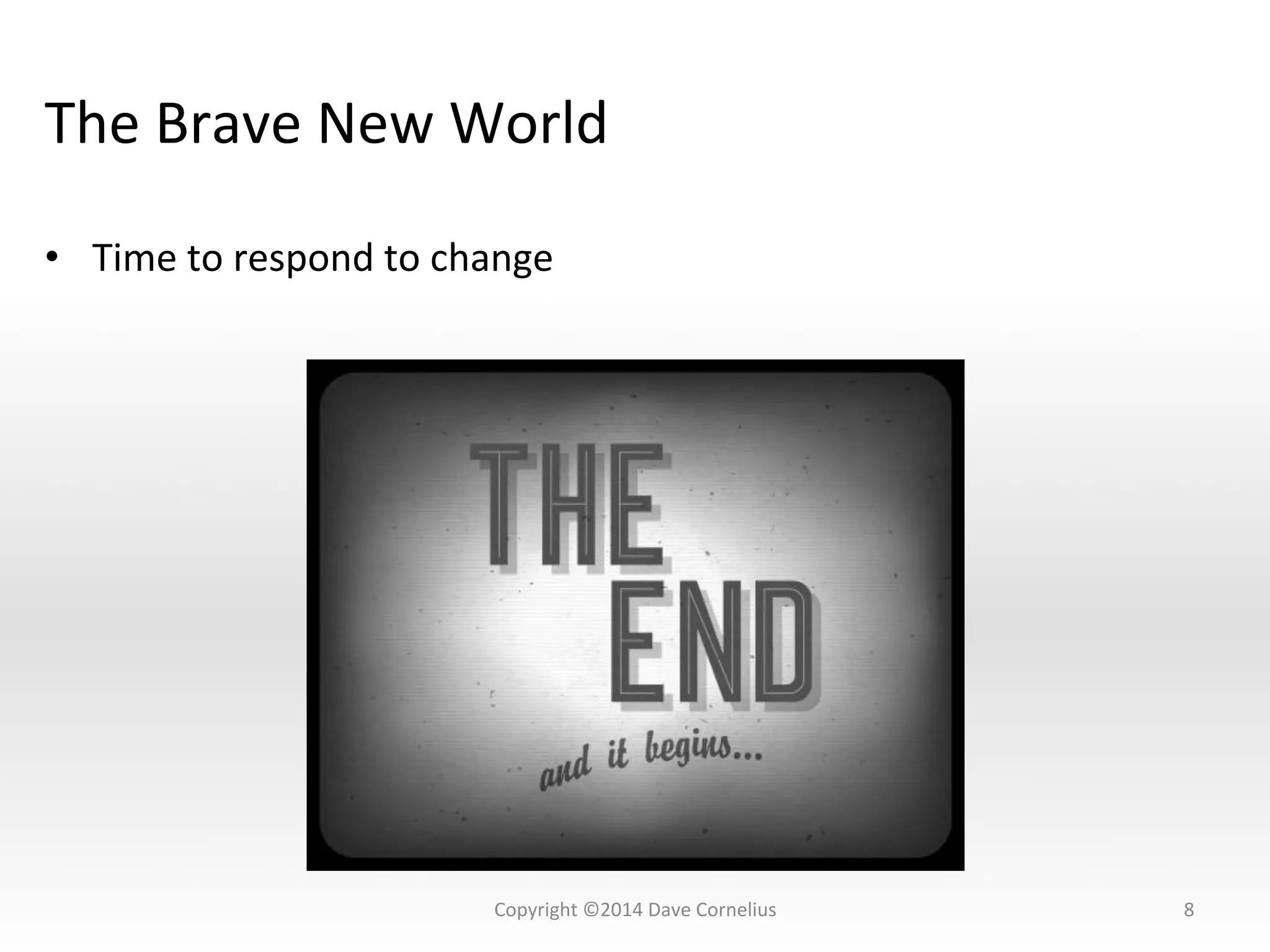 The Brave New World

• Time to respond to change

THE END

and it begins...

Copyright ©2014 Dave Cornelius

8